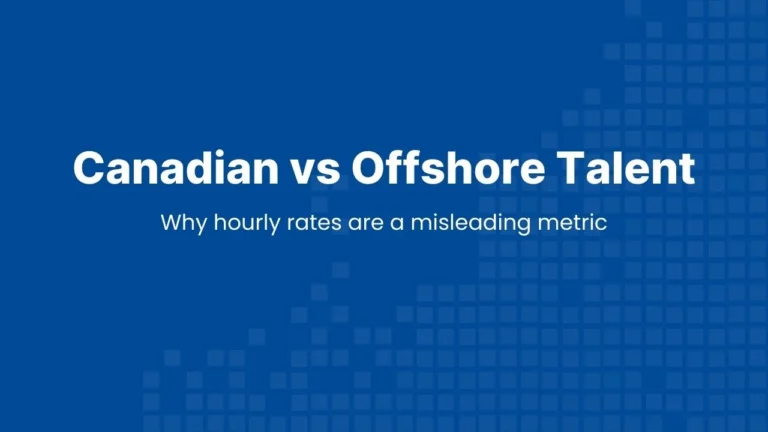 Canadian vs Offshore Talent

Why hourly rates are a misleading metric